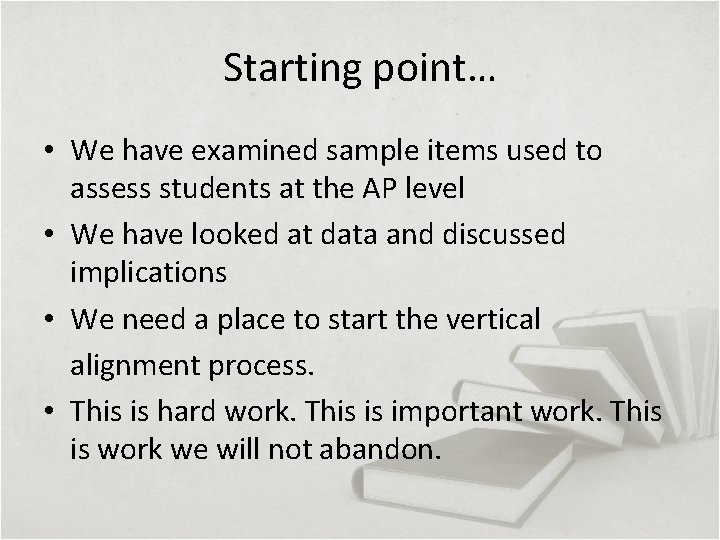 Starting point…

• We have examined sample items used to assess students at the AP level
• We have looked at data and discussed implications
• We need a place to start the vertical alignment process.
• This is hard work. This is important work. This is work we will not abandon.